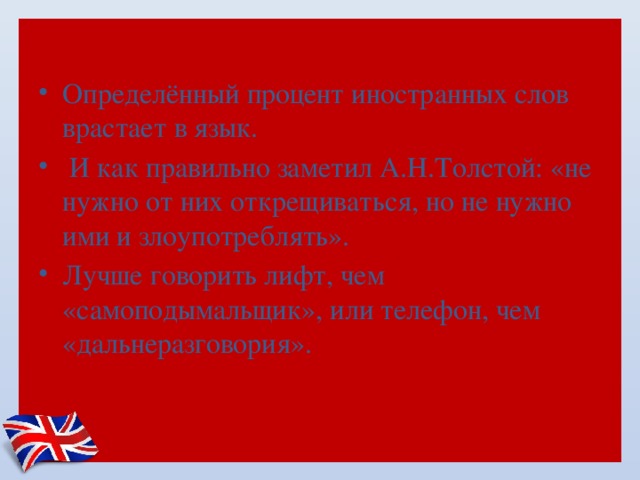 • Определённый процент иностранных слов врастает в язык.

• И как правильно заметил А.Н.Толстой: «не нужно от них открещиваться, но не нужно ими и злоупотреблять».

• Лучше говорить лифт, чем «самоподымальщик», или телефон, чем «дальнеразговория».